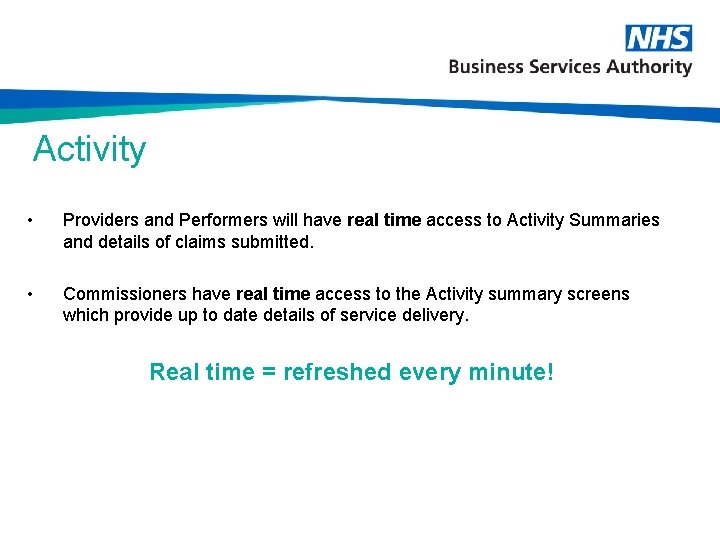 NHS
Business Services Authority

Activity

• Providers and Performers will have real time access to Activity Summaries and details of claims submitted.

• Commissioners have real time access to the Activity summary screens which provide up to date details of service delivery.

Real time = refreshed every minute!